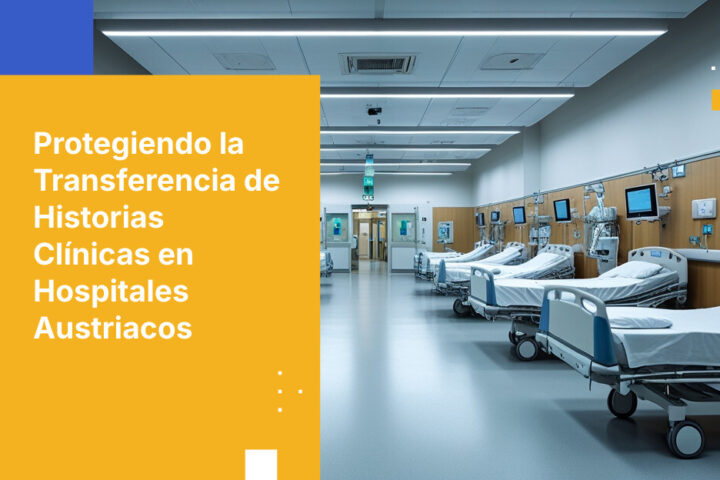 Protegiendo la Transferencia de Historias Clínicas en Hospitales Austriacos